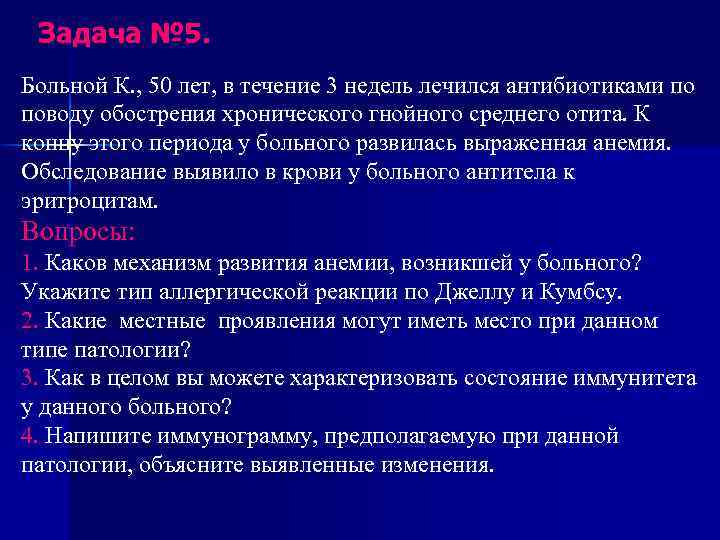 Задача №5.

Больной К., 50 лет, в течение 3 недель лечился антибиотиками по поводу обострения хронического гнойного среднего отита. К концу этого периода у больного развилась выраженная анемия. Обследование выявило в крови у больного антитела к эритроцитам.

Вопросы:

1. Каков механизм развития анемии, возникшей у больного? Укажите тип аллергической реакции по Джеллу и Кумбсу.

2. Какие местные проявления могут иметь место при данном типе патологии?

3. Как в целом вы можете характеризовать состояние иммунитета у данного больного?

4. Напишите иммунограмму, предполагаемую при данной патологии, объясните выявленные изменения.